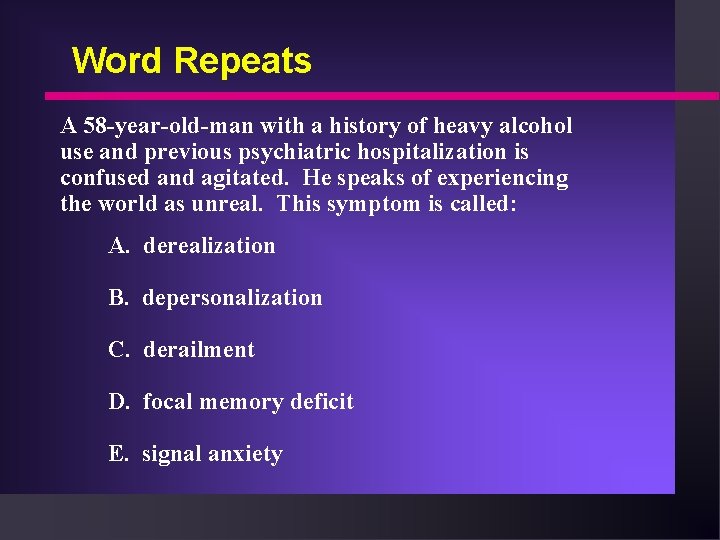 Word Repeats

A 58-year-old-man with a history of heavy alcohol use and previous psychiatric hospitalization is confused and agitated. He speaks of experiencing the world as unreal. This symptom is called:

A. derealization

B. depersonalization

C. derailment

D. focal memory deficit

E. signal anxiety